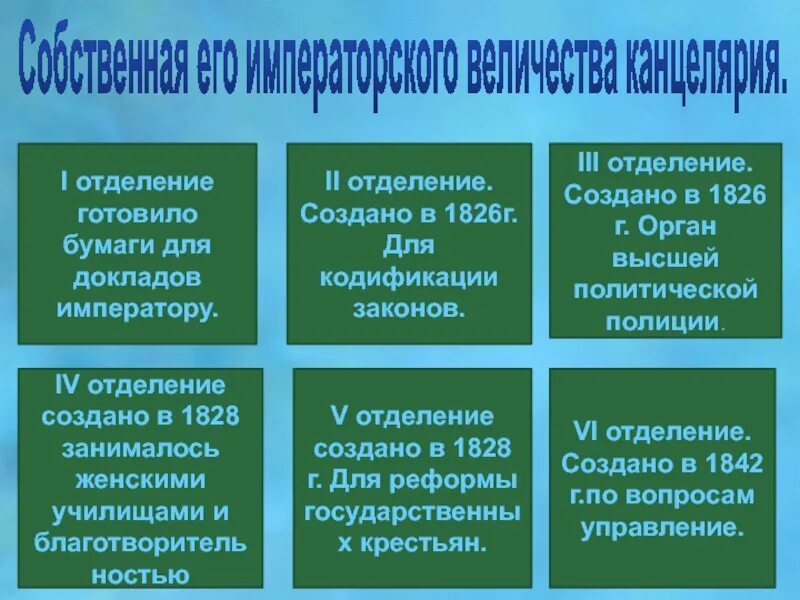 Собственная его императорского величества канцелярия.

I отделение готовило бумаги для докладов императору.

II отделение. Создано в 1826г. Для кодификации законов.

III отделение. Создано в 1826 г. Орган высшей политической полиции.

IV отделение создано в 1828 занималось женскими училищами и благотворительностью

V отделение создано в 1828 г. Для реформы государственных крестьян.

VI отделение. Создано в 1842 г.по вопросам управление.